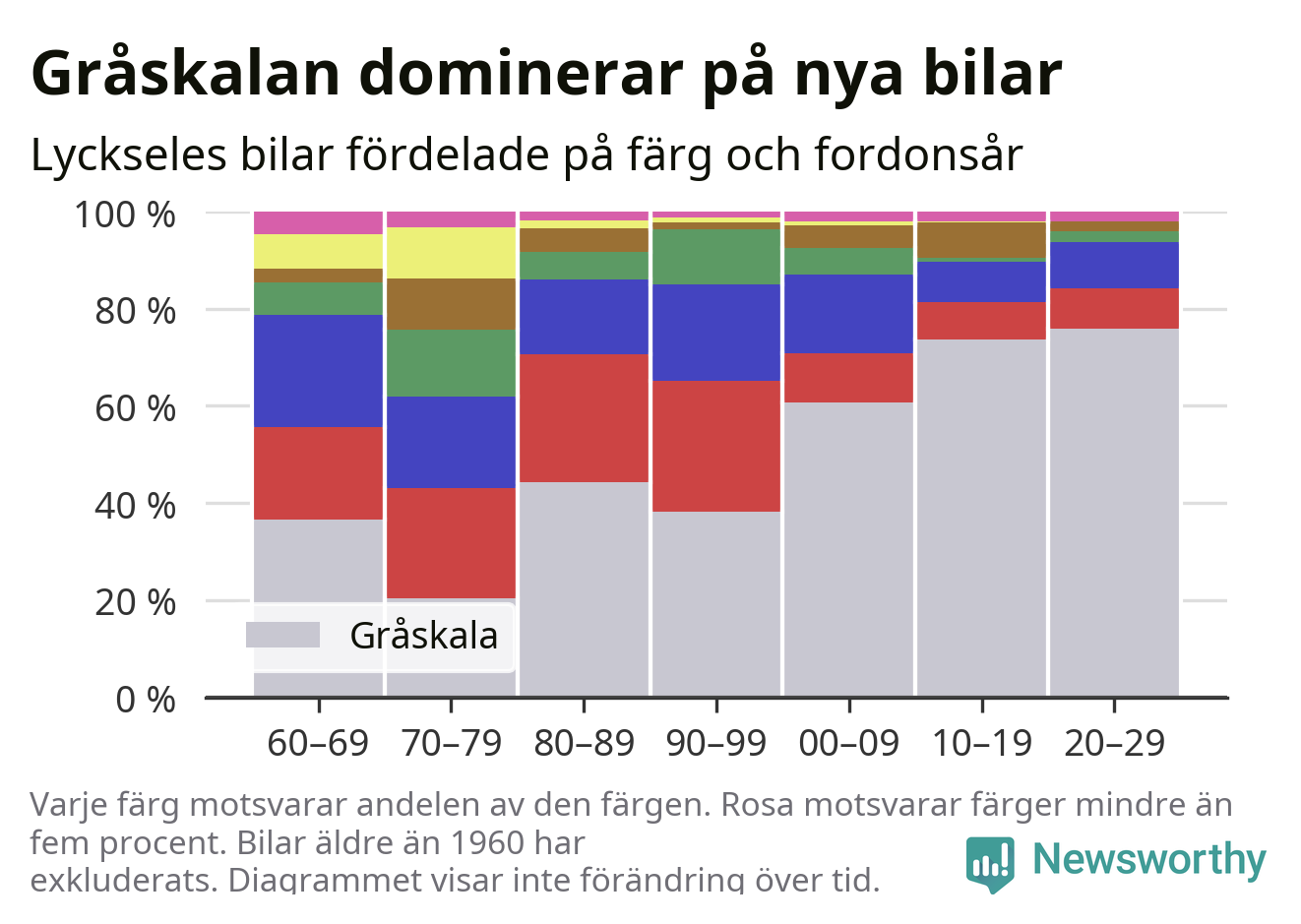 Gråskalan dominerar på nya bilar

Lyckseles bilar fördelade på färg och fordonsår

100 %
80 %
60 %
40 %
20 %
0 %

Gråskala

60–69
70–79
80–89
90–99
00–09
10–19
20–29

Varje färg motsvarar andelen av den färgen. Rosa motsvarar färger mindre än fem procent. Bilar äldre än 1960 har exkluderats. Diagrammet visar inte förändring över tid.

Newsworthy